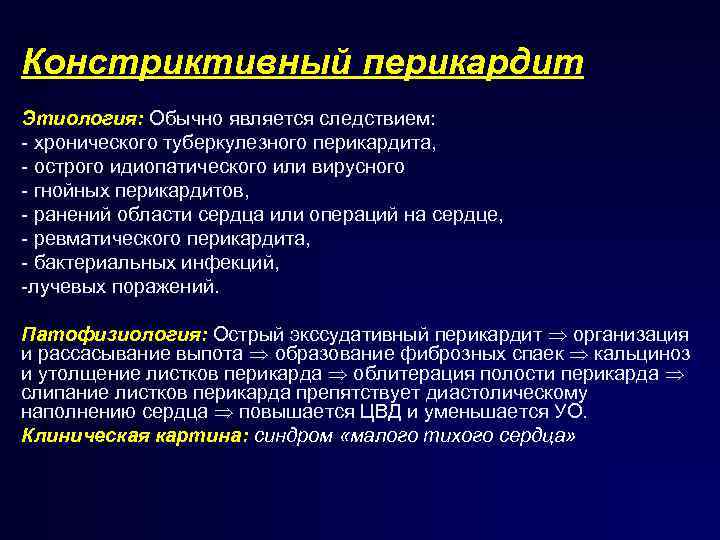 Констриктивный перикардит

Этиология: Обычно является следствием:
- хронического туберкулезного перикардита,
- острого идиопатического или вирусного
- гнойных перикардитов,
- ранений области сердца или операций на сердце,
- ревматического перикардита,
- бактериальных инфекций,
-лучевых поражений.

Патофизиология: Острый экссудативный перикардит $\Rightarrow$ организация и рассасывание выпота $\Rightarrow$ образование фиброзных спаек $\Rightarrow$ кальциноз и утолщение листков перикарда $\Rightarrow$ облитерация полости перикарда $\Rightarrow$ слипание листков перикарда препятствует диастолическому наполнению сердца $\Rightarrow$ повышается ЦВД и уменьшается УО.

Клиническая картина: синдром «малого тихого сердца»